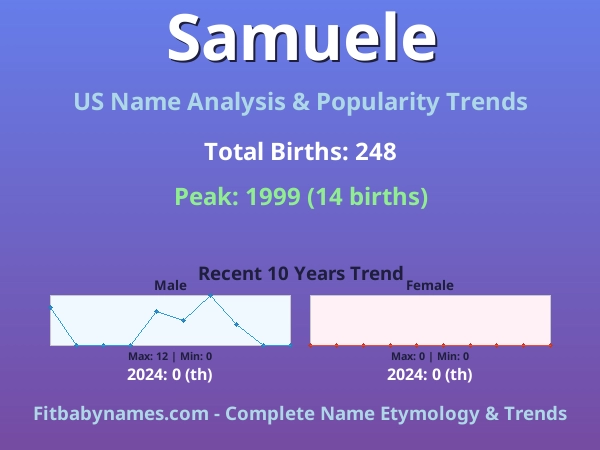 Samuele

US Name Analysis & Popularity Trends

Total Births: 248

Peak: 1999 (14 births)

Recent 10 Years Trend

Male

Max: 12 | Min: 0

2024: 0 (th)

Female

Max: 0 | Min: 0

2024: 0 (th)

Fitbabynames.com - Complete Name Etymology & Trends